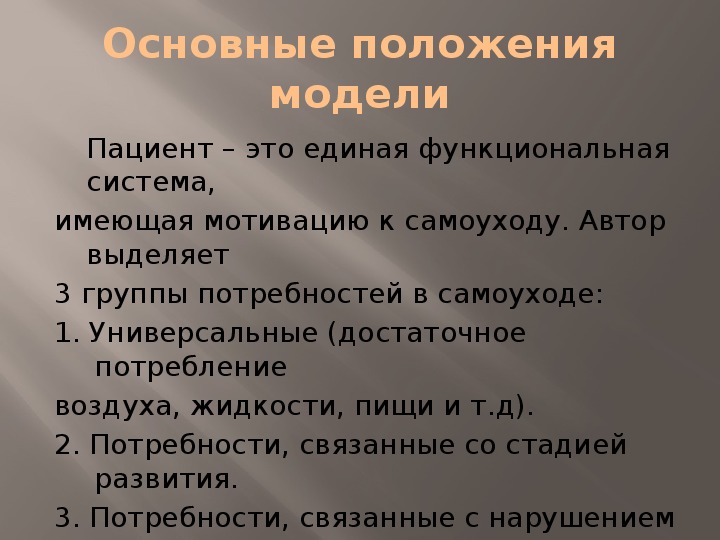 Основные положения модели

Пациент – это единая функциональная система,

имеющая мотивацию к самоуходу. Автор выделяет

3 группы потребностей в самоуходе:

1. Универсальные (достаточное потребление

воздуха, жидкости, пищи и т.д).

2. Потребности, связанные со стадией развития.

3. Потребности, связанные с нарушением